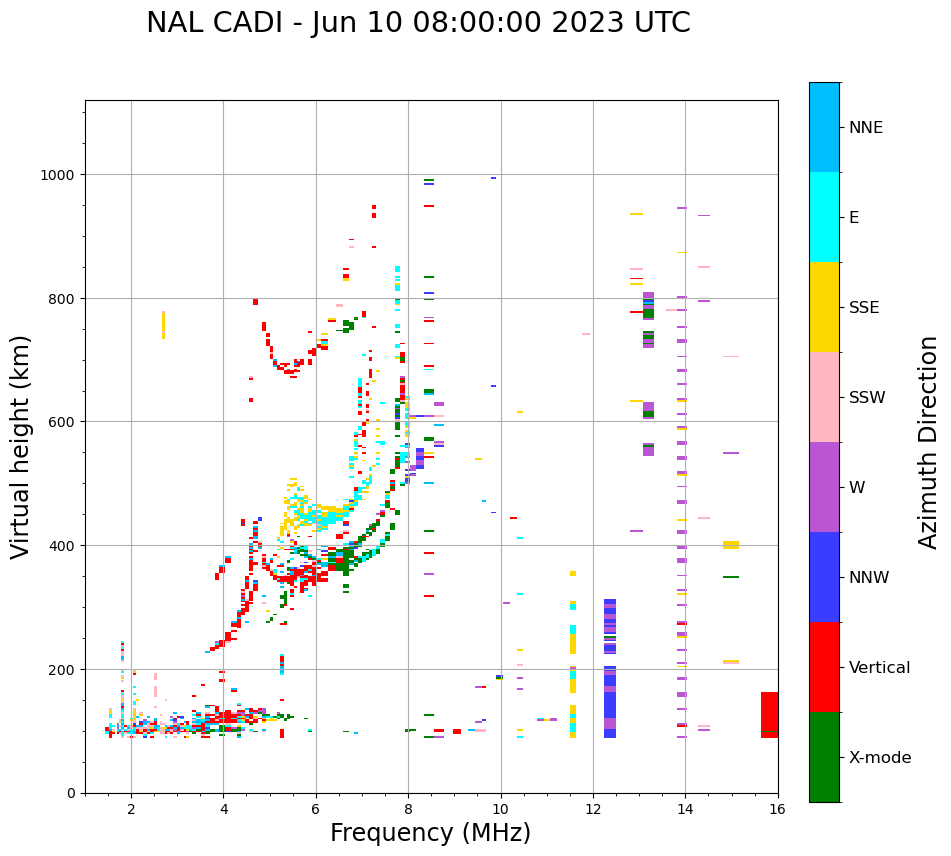 NAL CADI - Jun 10 08:00:00 2023 UTC

Virtual height (km)

1000
800
600
400
200
0

2
4
6
8
10
12
14
16

Frequency (MHz)

NNE
E
SSE
SSW
W
NNW
Vertical
X-mode

Azimuth Direction